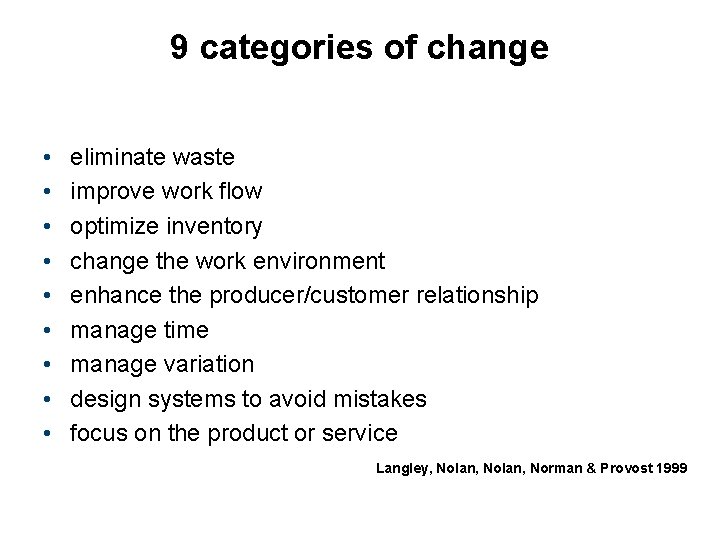 9 categories of change

• eliminate waste
• improve work flow
• optimize inventory
• change the work environment
• enhance the producer/customer relationship
• manage time
• manage variation
• design systems to avoid mistakes
• focus on the product or service

Langley, Nolan, Nolan, Norman & Provost 1999